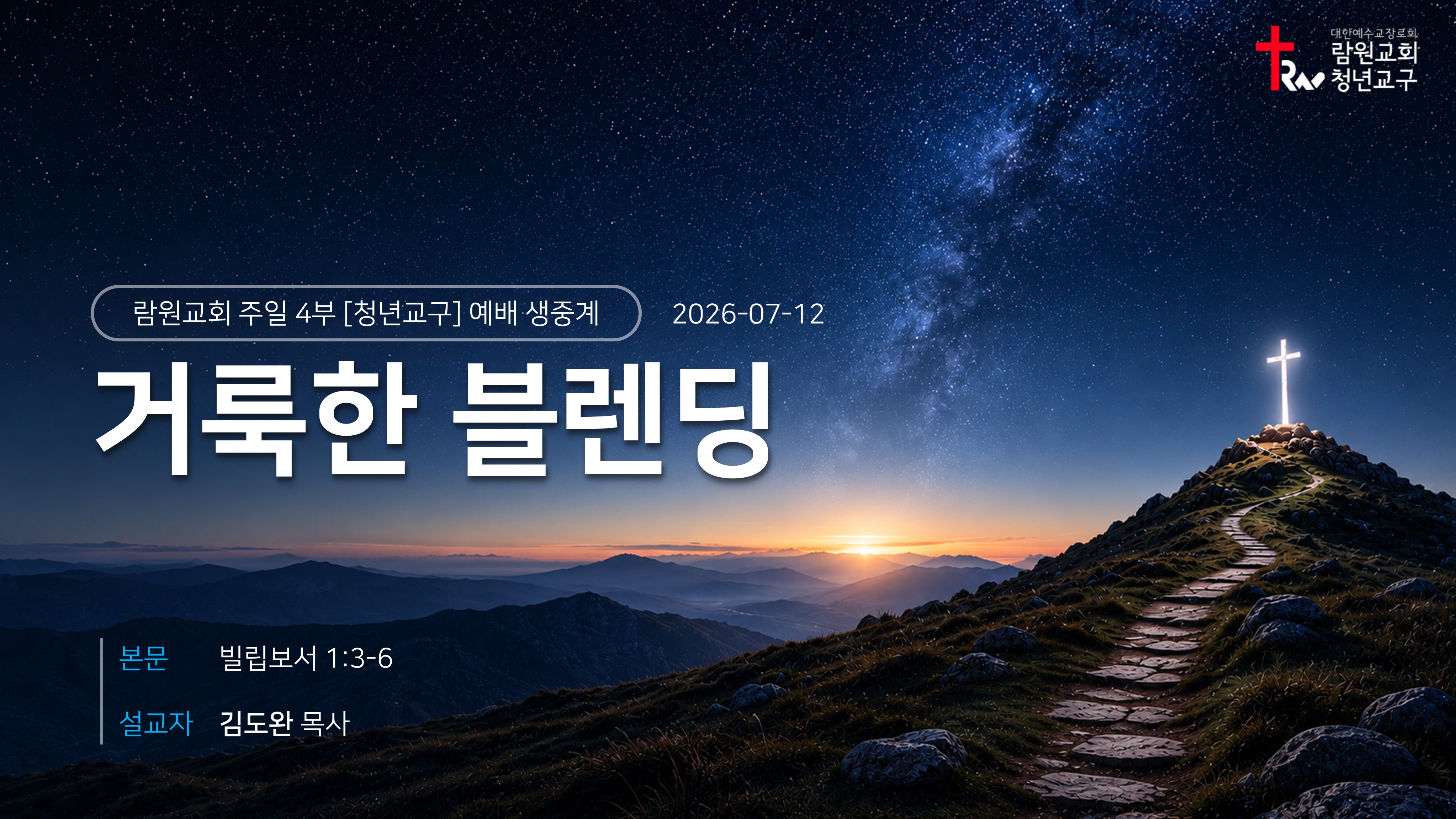 대한예수교장로회
람원교회
청년교구

람원교회 주일 4부 [청년교구] 예배 생중계

2026-07-12

거룩한 블렌딩

본문 빌립보서 1:3-6

설교자 김도완 목사